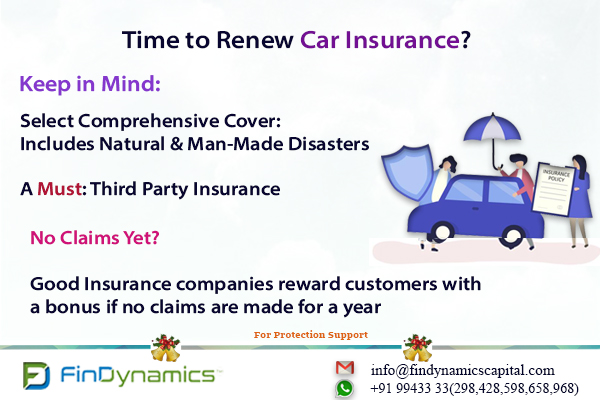 Time to Renew Car Insurance?

Keep in Mind:

Select Comprehensive Cover:
Includes Natural & Man-Made Disasters

A Must: Third Party Insurance

No Claims Yet?

Good Insurance companies reward customers with a bonus if no claims are made for a year

INSURANCE POLICY

For Protection Support

FinDynamics

info@findynamicscapital.com
+91 99433 33(298,428,598,658,968)